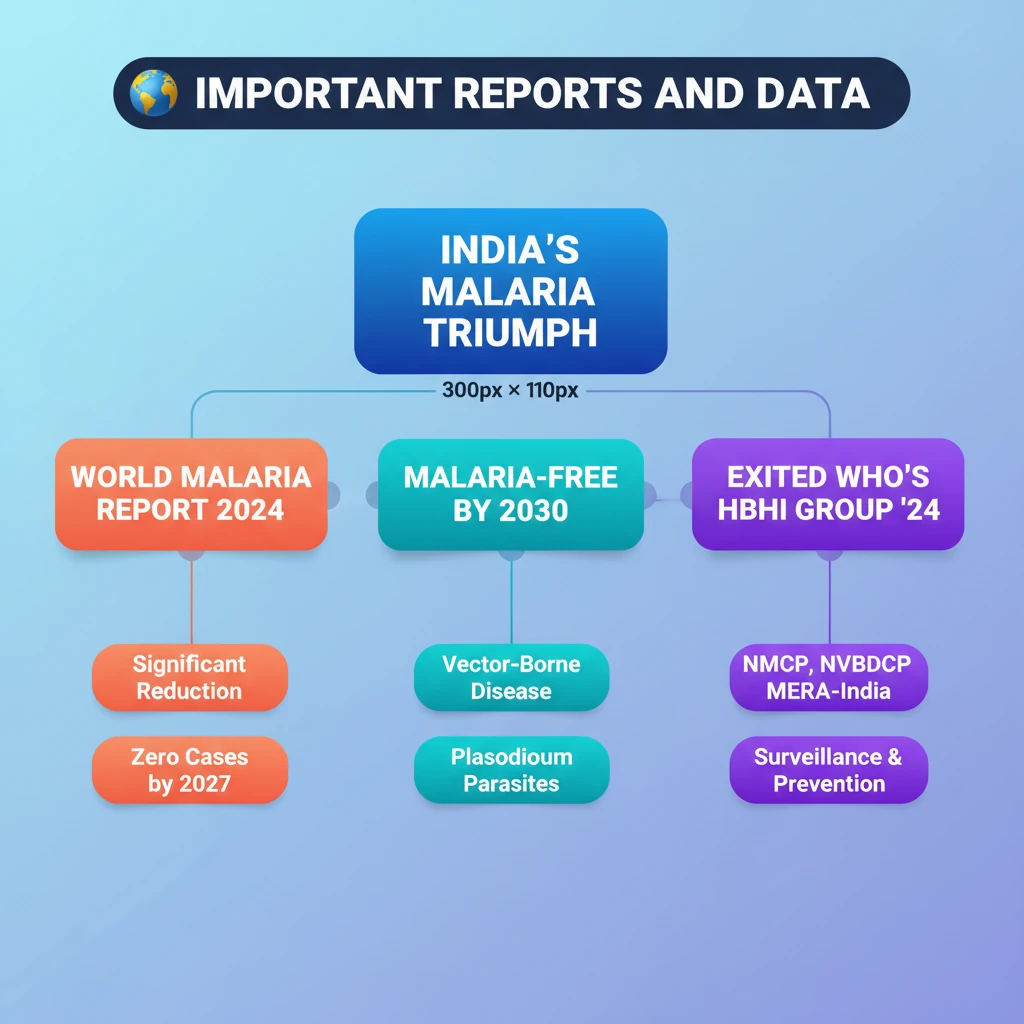 IMPORTANT REPORTS AND DATA

INDIA'S MALARIA TRIUMPH

300px × 110px

WORLD MALARIA REPORT 2024

MALARIA-FREE BY 2030

EXITED WHO'S HBHI GROUP '24

Significant Reduction

Zero Cases by 2027

Vector-Borne Disease

Plasodioum Parasites

NMCP, NVBDCP MERA-India

Surveillance & Prevention